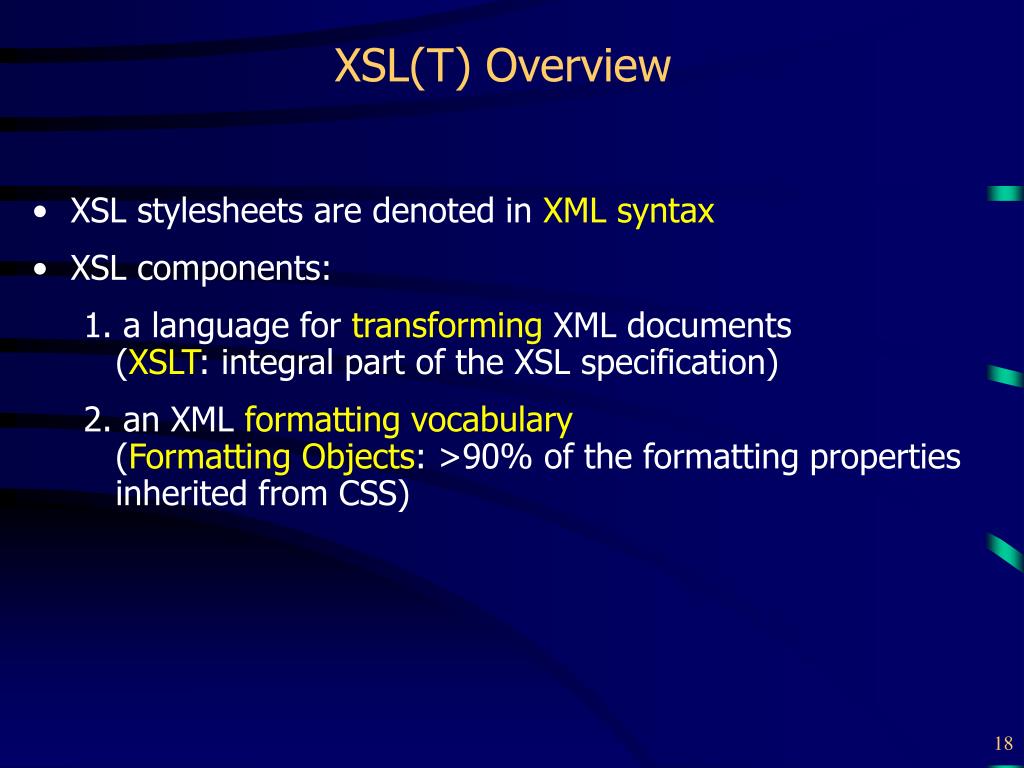 XSL(T) Overview

• XSL stylesheets are denoted in XML syntax

• XSL components:

1. a language for transforming XML documents (XSLT: integral part of the XSL specification)

2. an XML formatting vocabulary (Formatting Objects: >90% of the formatting properties inherited from CSS)

18